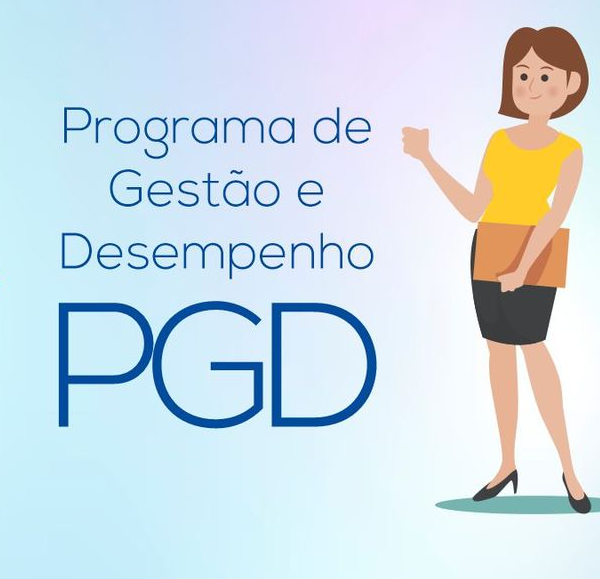 Programa de Gestão e Desempenho

PGD